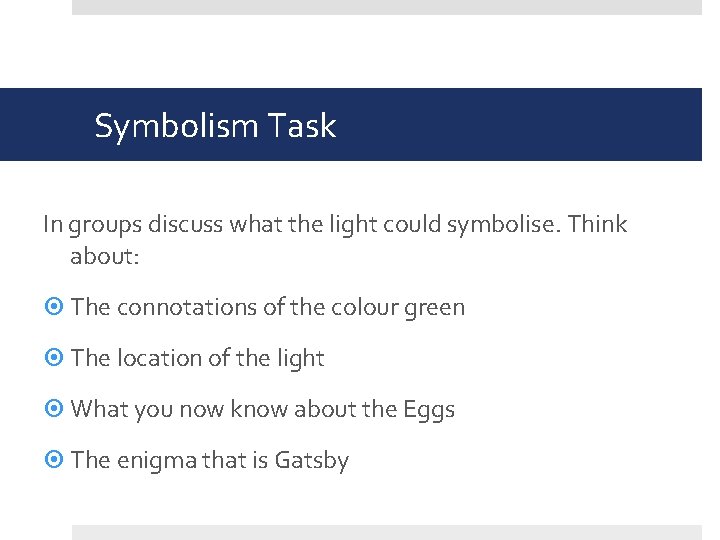 Symbolism Task

In groups discuss what the light could symbolise. Think about:

The connotations of the colour green

The location of the light

What you now know about the Eggs

The enigma that is Gatsby